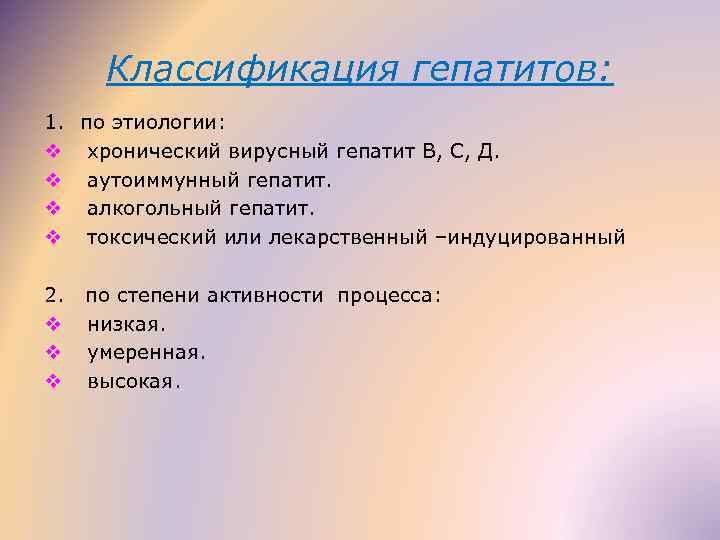 Классификация гепатитов:

1. по этиологии:
❖ хронический вирусный гепатит В, С, Д.
❖ аутоиммунный гепатит.
❖ алкогольный гепатит.
❖ токсический или лекарственный –индуцированный

2. по степени активности процесса:
❖ низкая.
❖ умеренная.
❖ высокая.